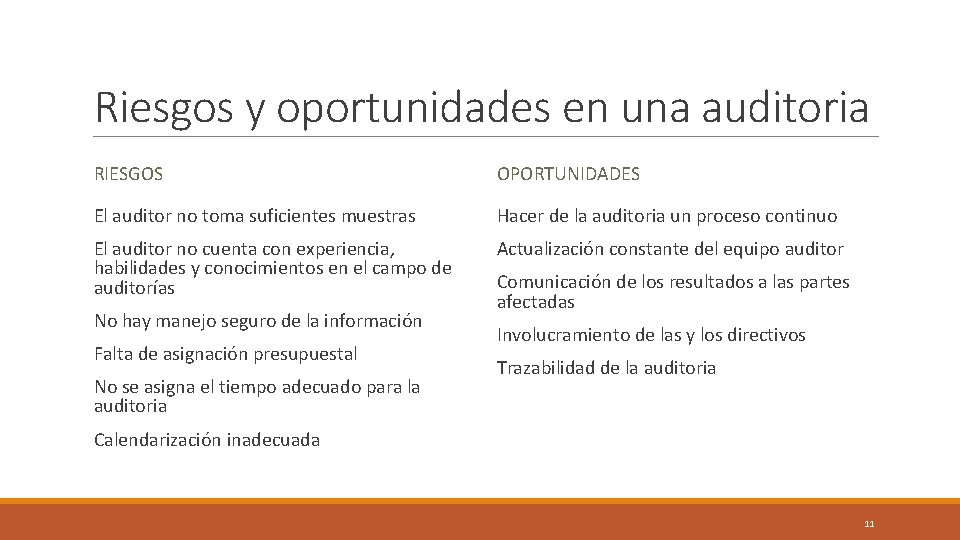 Riesgos y oportunidades en una auditoria

RIESGOS

El auditor no toma suficientes muestras

El auditor no cuenta con experiencia, habilidades y conocimientos en el campo de auditorías

No hay manejo seguro de la información

Falta de asignación presupuestal

No se asigna el tiempo adecuado para la auditoria

Calendarización inadecuada

OPORTUNIDADES

Hacer de la auditoria un proceso continuo

Actualización constante del equipo auditor

Comunicación de los resultados a las partes afectadas

Involucramiento de las y los directivos

Trazabilidad de la auditoria

11